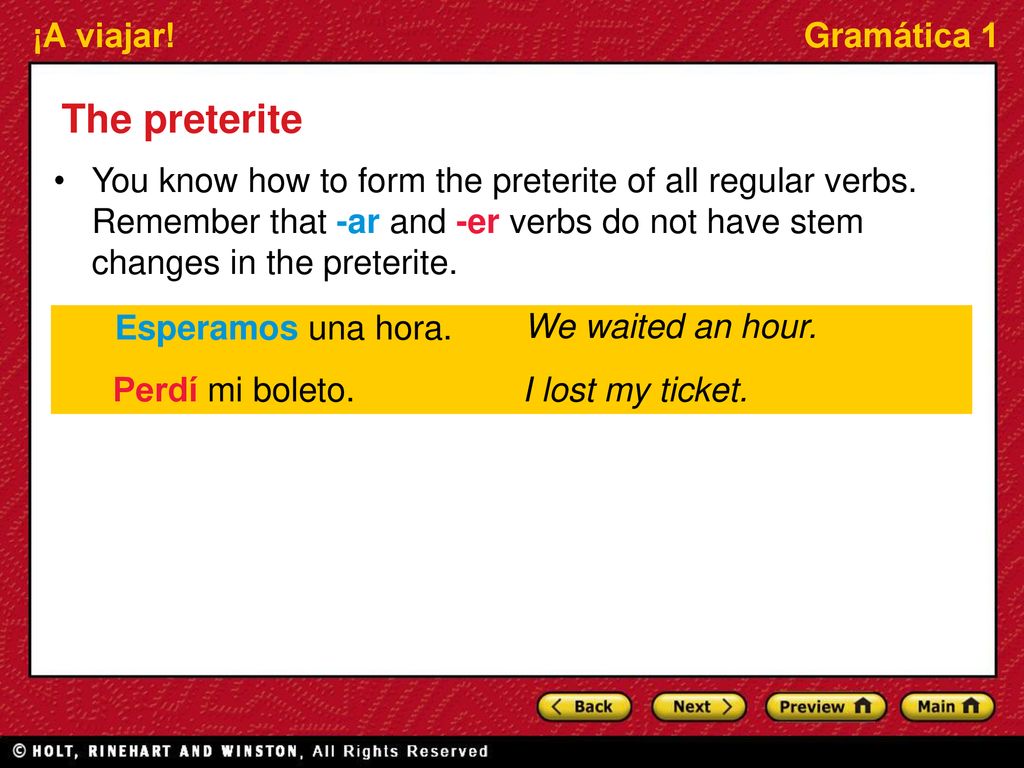 ¡A viajar!

Gramática 1

The preterite

• You know how to form the preterite of all regular verbs. Remember that -ar and -er verbs do not have stem changes in the preterite.

Esperamos una hora. We waited an hour.

Perdí mi boleto. I lost my ticket.

Back Next Preview Main

© HOLT, RINEHART AND WINSTON, All Rights Reserved